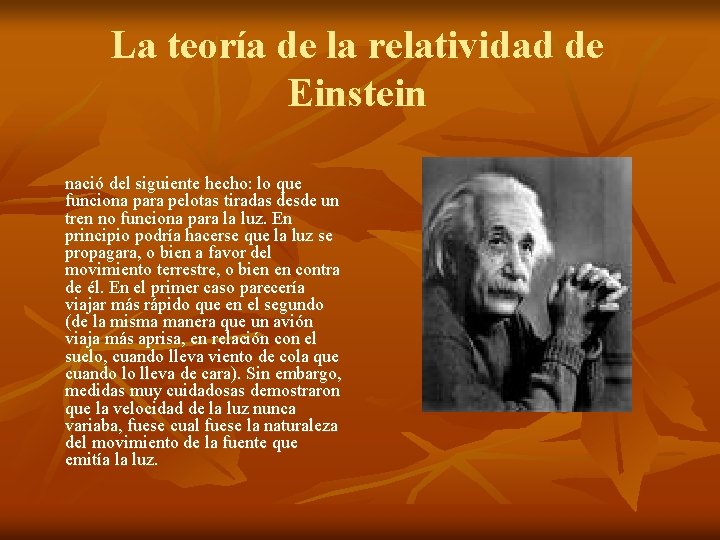 La teoría de la relatividad de Einstein

nació del siguiente hecho: lo que funciona para pelotas tiradas desde un tren no funciona para la luz. En principio podría hacerse que la luz se propagara, o bien a favor del movimiento terrestre, o bien en contra de él. En el primer caso parecería viajar más rápido que en el segundo (de la misma manera que un avión viaja más aprisa, en relación con el suelo, cuando lleva viento de cola que cuando lo lleva de cara). Sin embargo, medidas muy cuidadosas demostraron que la velocidad de la luz nunca variaba, fuese cual fuese la naturaleza del movimiento de la fuente que emitía la luz.